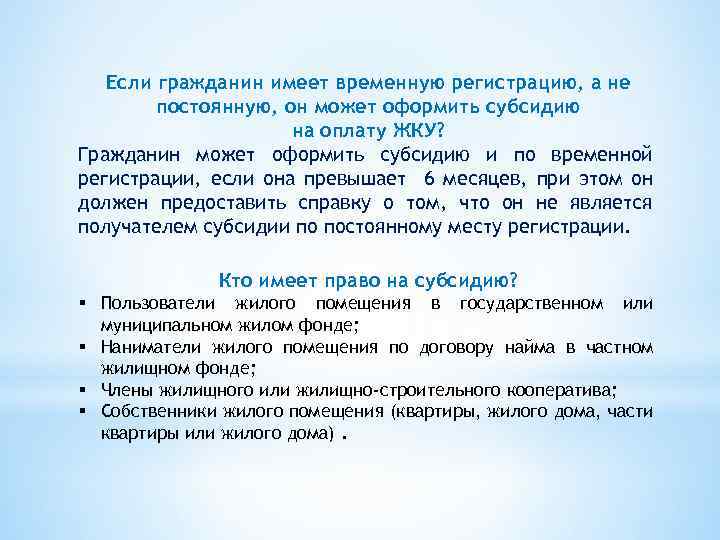 Если гражданин имеет временную регистрацию, а не постоянную, он может оформить субсидию на оплату ЖКУ?

Гражданин может оформить субсидию и по временной регистрации, если она превышает 6 месяцев, при этом он должен предоставить справку о том, что он не является получателем субсидии по постоянному месту регистрации.

Кто имеет право на субсидию?

▪ Пользователи жилого помещения в государственном или муниципальном жилом фонде;
▪ Наниматели жилого помещения по договору найма в частном жилищном фонде;
▪ Члены жилищного или жилищно-строительного кооператива;
▪ Собственники жилого помещения (квартиры, жилого дома, части квартиры или жилого дома) .